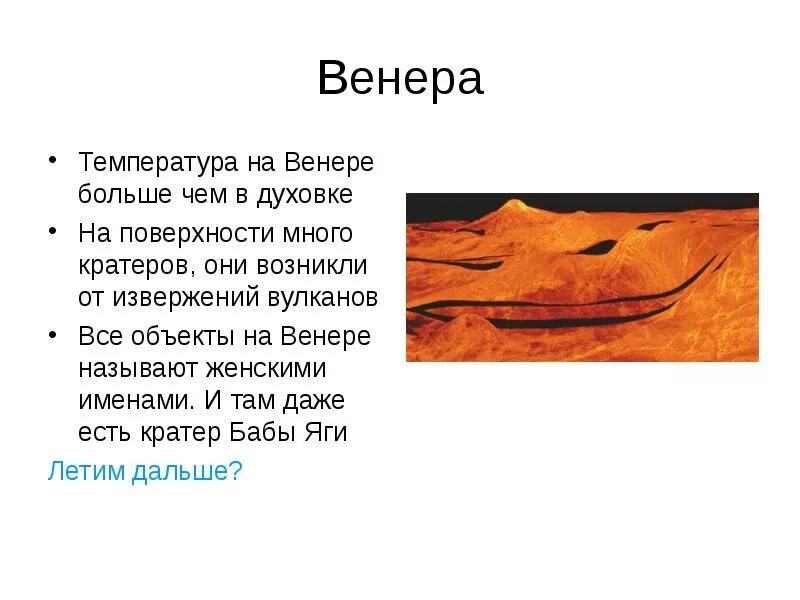 Венера

• Температура на Венере больше чем в духовке
• На поверхности много кратеров, они возникли от извержений вулканов
• Все объекты на Венере называют женскими именами. И там даже есть кратер Бабы Яги

Летим дальше?